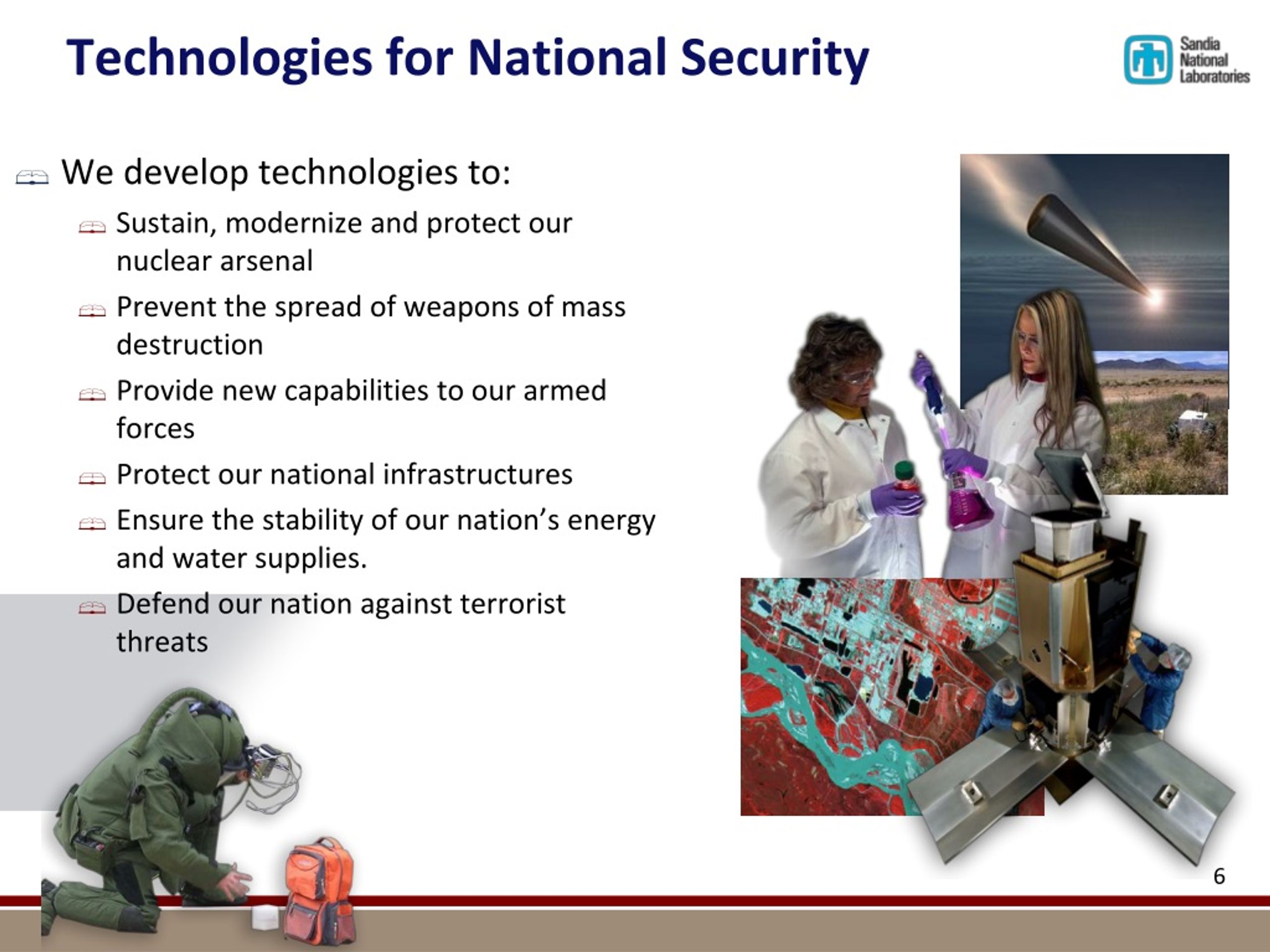 Technologies for National Security

Sandia National Laboratories

We develop technologies to:

Sustain, modernize and protect our nuclear arsenal

Prevent the spread of weapons of mass destruction

Provide new capabilities to our armed forces

Protect our national infrastructures

Ensure the stability of our nation's energy and water supplies.

Defend our nation against terrorist threats

6